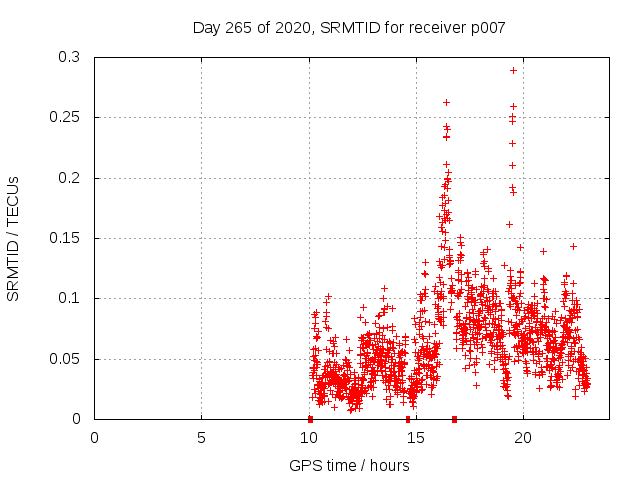 Day 265 of 2020, SRMTID for receiver p007

SRMTID / TECUs

0.3
0.25
0.2
0.15
0.1
0.05
0

0
5
10
15
20

GPS time / hours